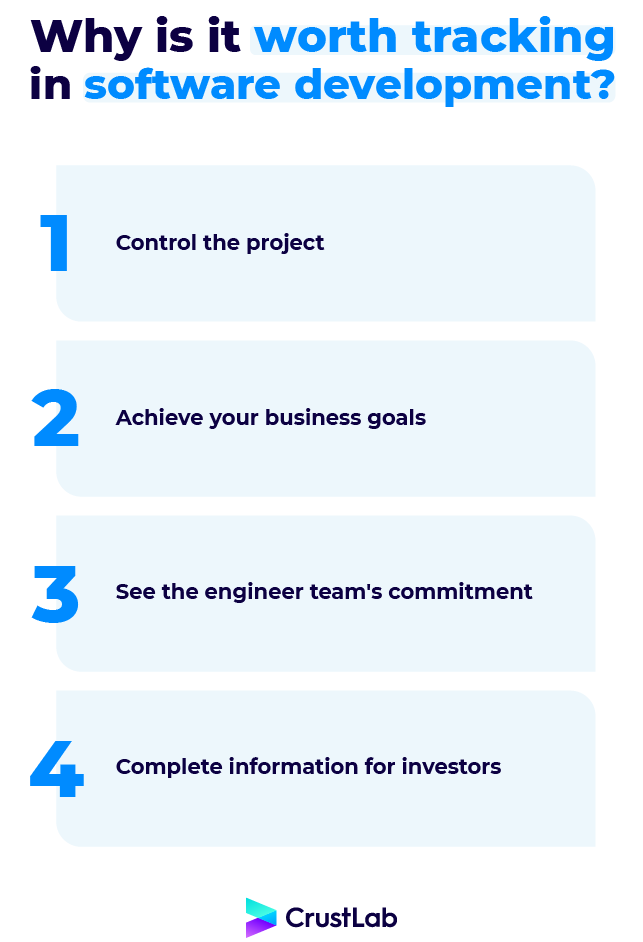 Why is it worth tracking in software development?

1 Control the project

2 Achieve your business goals

3 See the engineer team's commitment

4 Complete information for investors

CrustLab